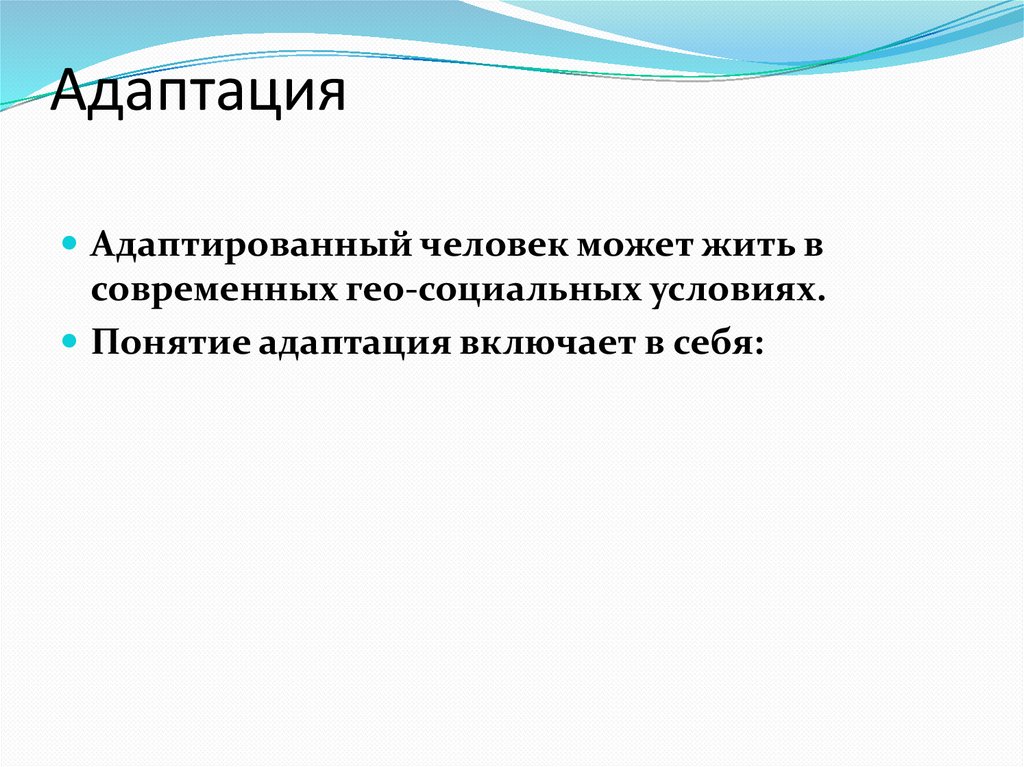 Адаптация

Адаптированный человек может жить в современных гео-социальных условиях.

Понятие адаптация включает в себя: